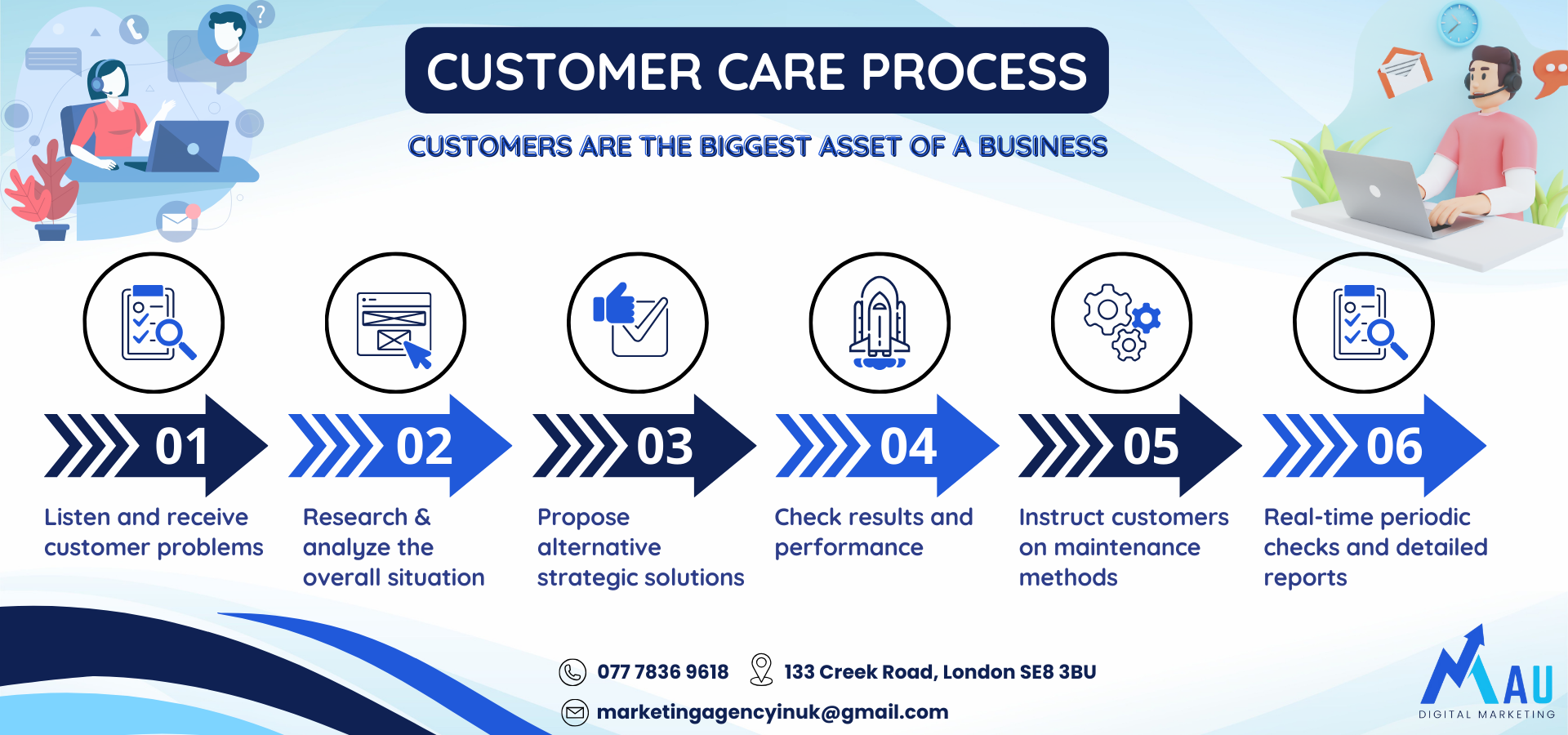 CUSTOMER CARE PROCESS

CUSTOMERS ARE THE BIGGEST ASSET OF A BUSINESS

01
Listen and receive customer problems

02
Research & analyze the overall situation

03
Propose alternative strategic solutions

04
Check results and performance

05
Instruct customers on maintenance methods

06
Real-time periodic checks and detailed reports

077 7836 9618
133 Creek Road, London SE8 3BU
marketingagencyinuk@gmail.com

MAU
DIGITAL MARKETING